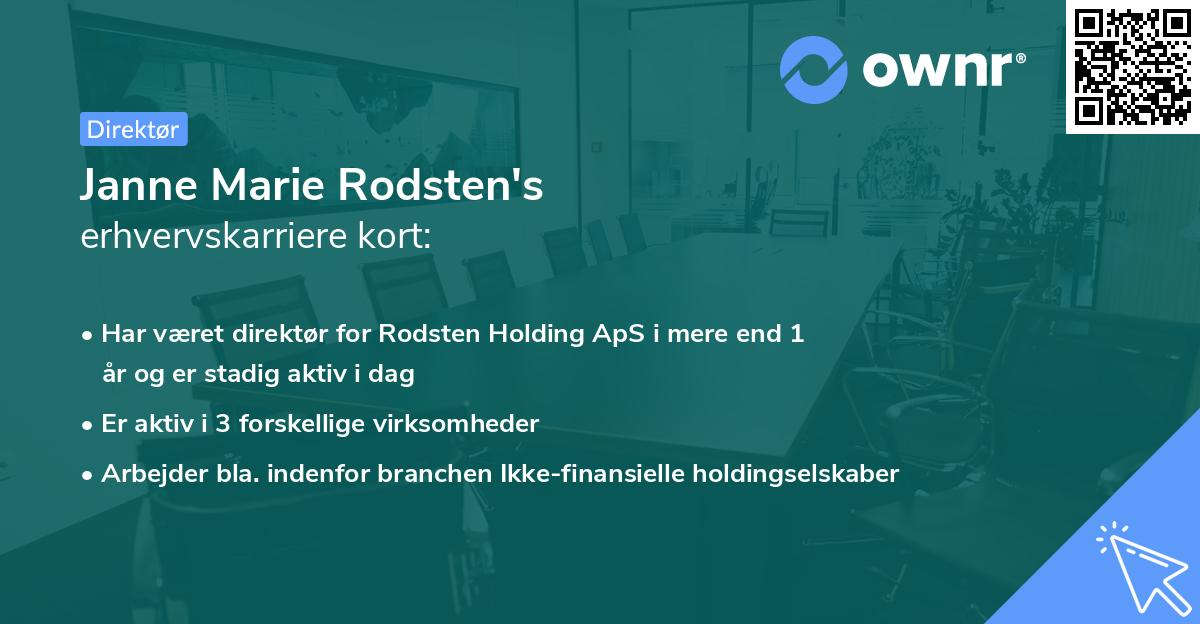 ownr®

Direktør

Janne Marie Rodsten's
erhvervskarriere kort:

• Har været direktør for Rodsten Holding ApS i mere end 1 år og er stadig aktiv i dag
• Er aktiv i 3 forskellige virksomheder
• Arbejder bla. indenfor branchen Ikke-finansielle holdingselskaber